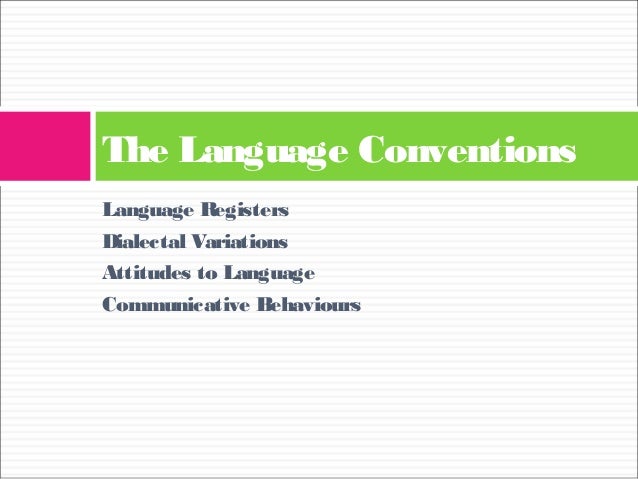 The Language Conventions

Language Registers
Dialectal Variations
Attitudes to Language
Communicative Behaviours